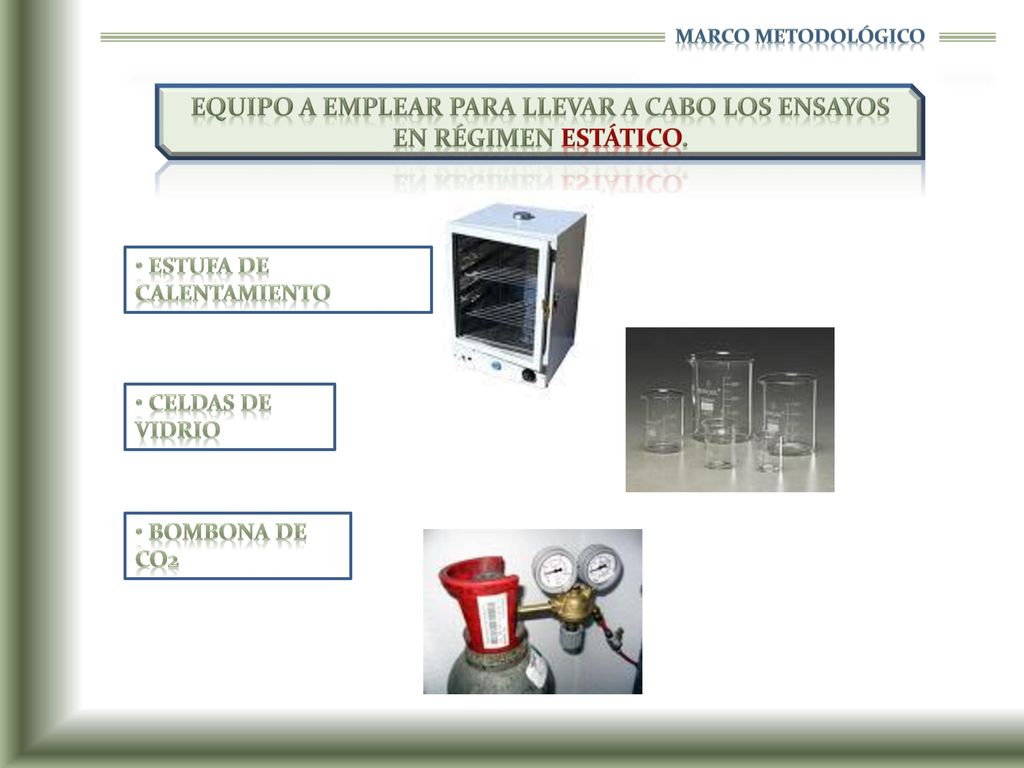 MARCO METODOLÓGICO

EQUIPO A EMPLEAR PARA LLEVAR A CABO LOS ENSAYOS EN RÉGIMEN ESTÁTICO.

• ESTUFA DE CALENTAMIENTO

• CELDAS DE VIDRIO

• BOMBONA DE $CO_2$